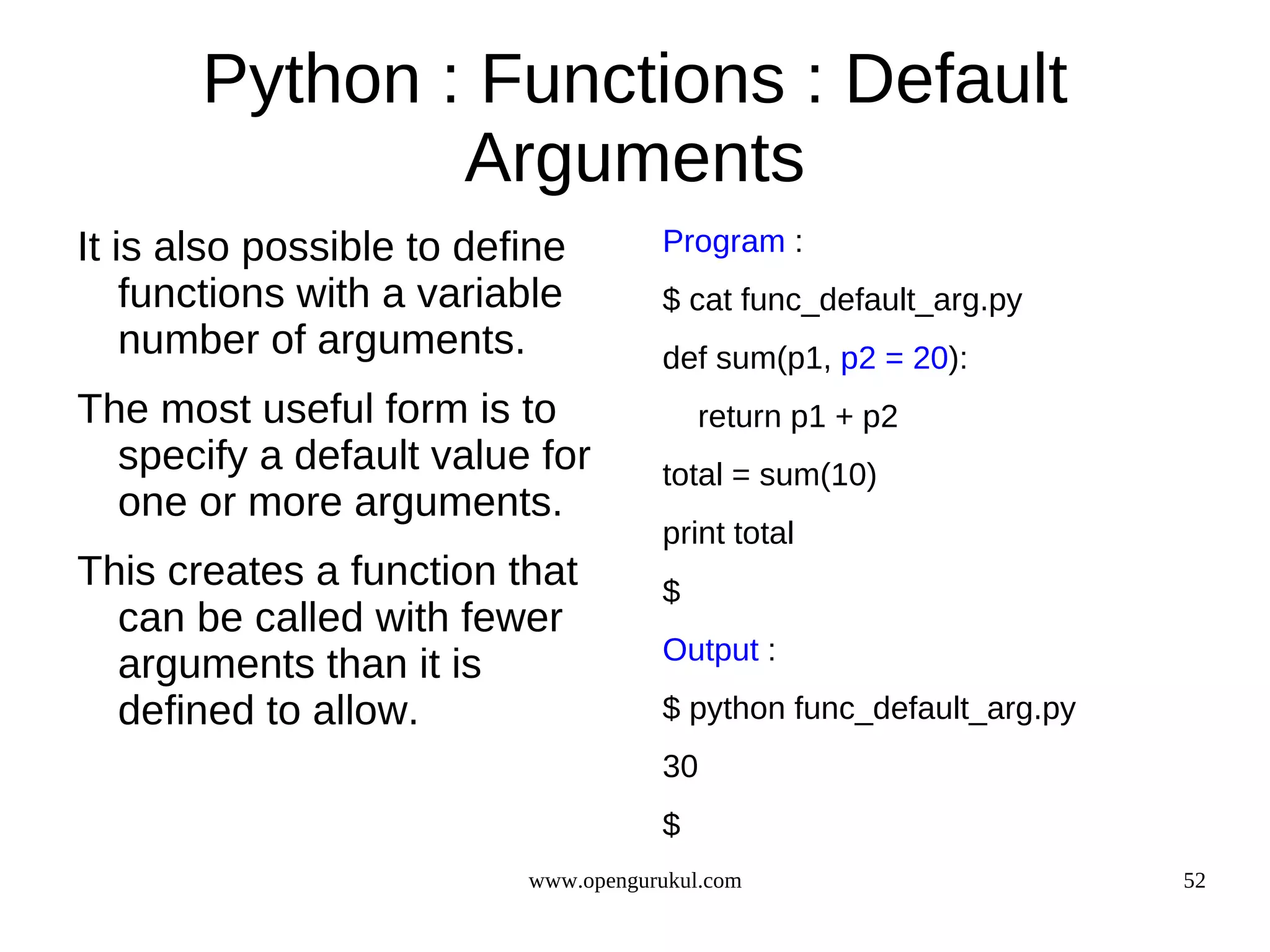 Python : Functions : Default Arguments

It is also possible to define functions with a variable number of arguments.

The most useful form is to specify a default value for one or more arguments.

This creates a function that can be called with fewer arguments than it is defined to allow.

Program :

$ cat func_default_arg.py

def sum(p1, p2 = 20):

return p1 + p2

total = sum(10)

print total

$

Output :

$ python func_default_arg.py

30

$

www.opengurukul.com

52